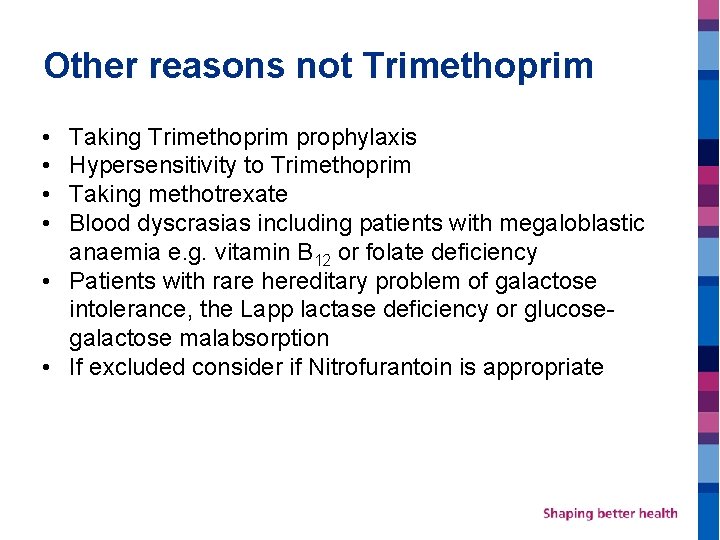 Other reasons not Trimethoprim

• Taking Trimethoprim prophylaxis
• Hypersensitivity to Trimethoprim
• Taking methotrexate
• Blood dyscrasias including patients with megaloblastic anaemia e.g. vitamin $B_{12}$ or folate deficiency
• Patients with rare hereditary problem of galactose intolerance, the Lapp lactase deficiency or glucose-galactose malabsorption
• If excluded consider if Nitrofurantoin is appropriate

Shaping better health